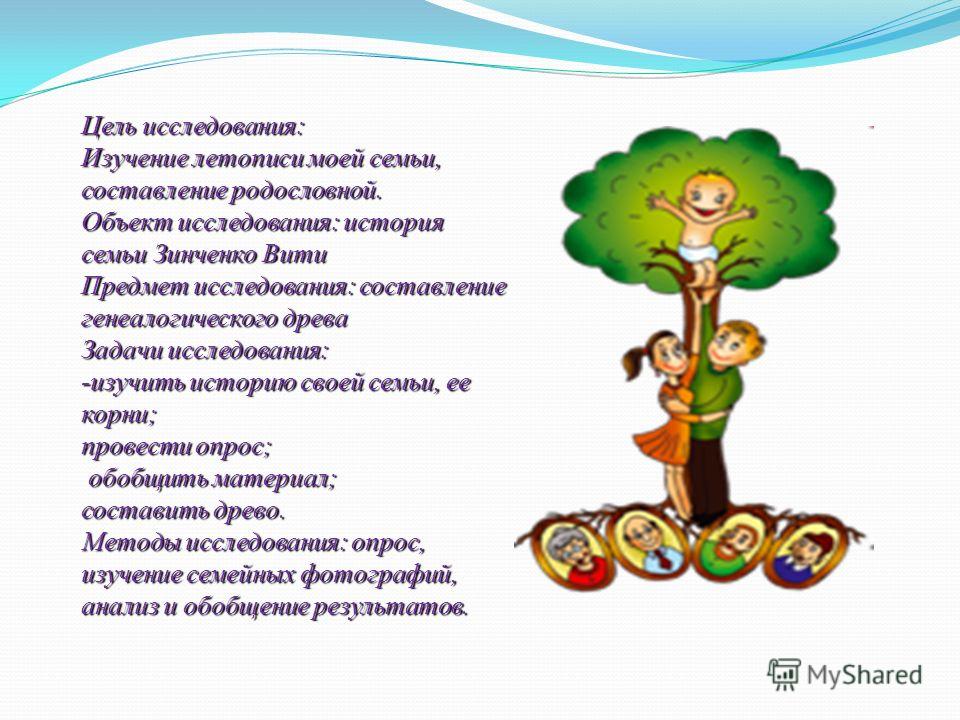 Цель исследования:
Изучение летописи моей семьи, составление родословной.
Объект исследования: история семьи Зинченко Вити
Предмет исследования: составление генеалогического древа
Задачи исследования:
-изучить историю своей семьи, ее корни;
провести опрос;
обобщить материал;
составить древо.
Методы исследования: опрос, изучение семейных фотографий, анализ и обобщение результатов.

MyShared